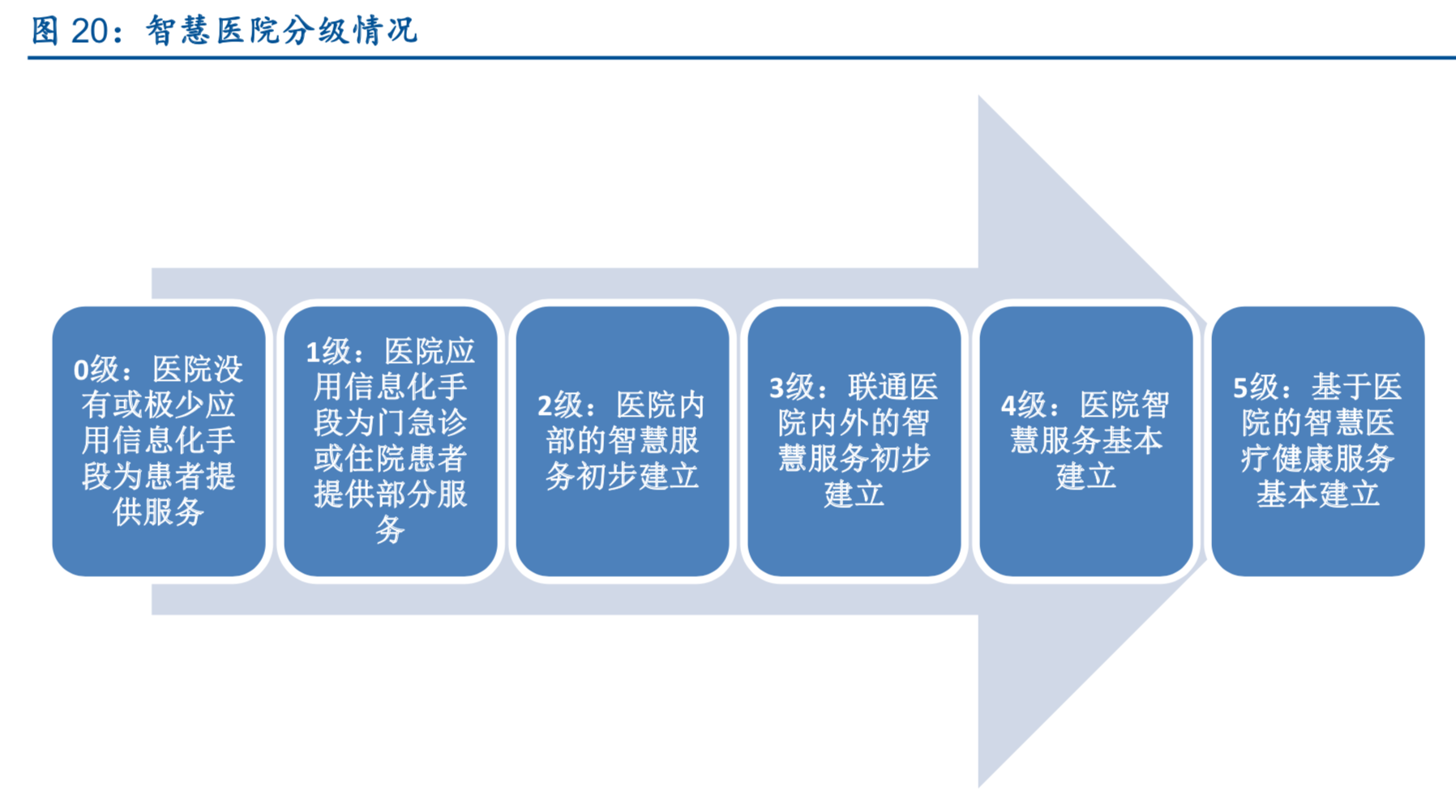 图 20：智慧医院分级情况

0级：医院没有或极少应用信息化手段为患者提供服务

1级：医院应用信息化手段为门急诊或住院患者提供部分服务

2级：医院内部的智慧服务初步建立

3级：联通医院内外的智慧服务初步建立

4级：医院智慧服务基本建立

5级：基于医院的智慧医疗健康服务基本建立